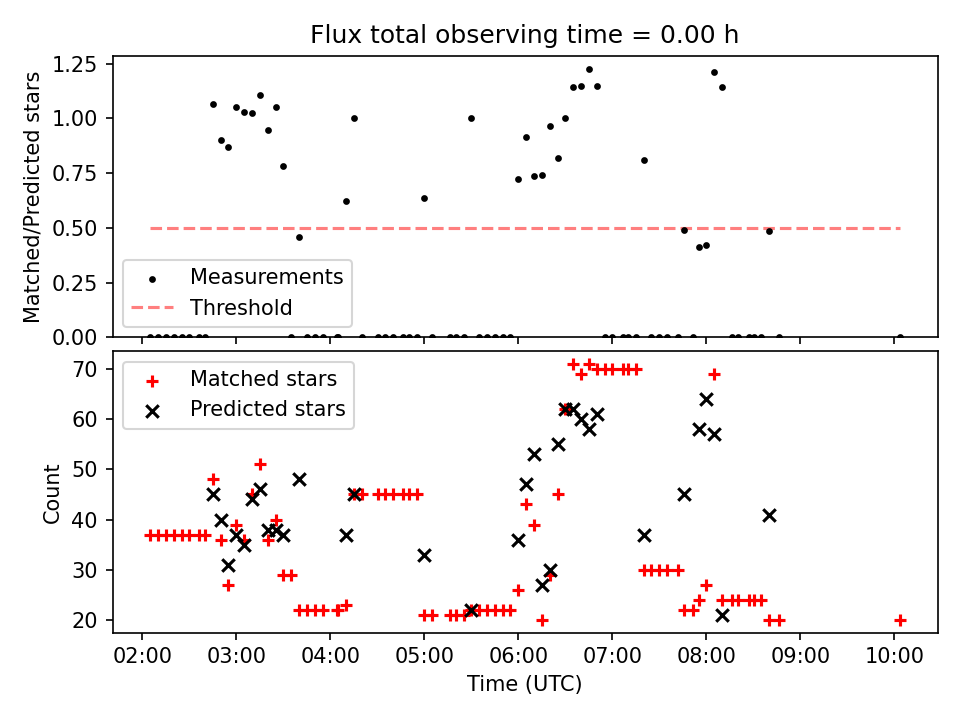 Flux total observing time = 0.00 h

Matched/Predicted stars

1.25
1.00
0.75
0.50
0.25
0.00

Measurements
Threshold

Count

70
60
50
40
30
20

Matched stars
Predicted stars

02:00
03:00
04:00
05:00
06:00
07:00
08:00
09:00
10:00

Time (UTC)